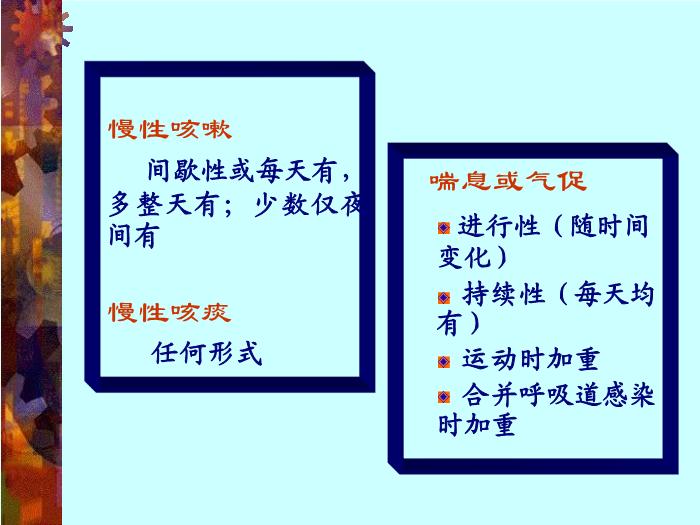 慢性咳嗽

间歇性或每天有，多整天有；少数仅夜间有

慢性咳痰

任何形式

喘息或气促

进行性（随时间变化）

持续性（每天均有）

运动时加重

合并呼吸道感染时加重